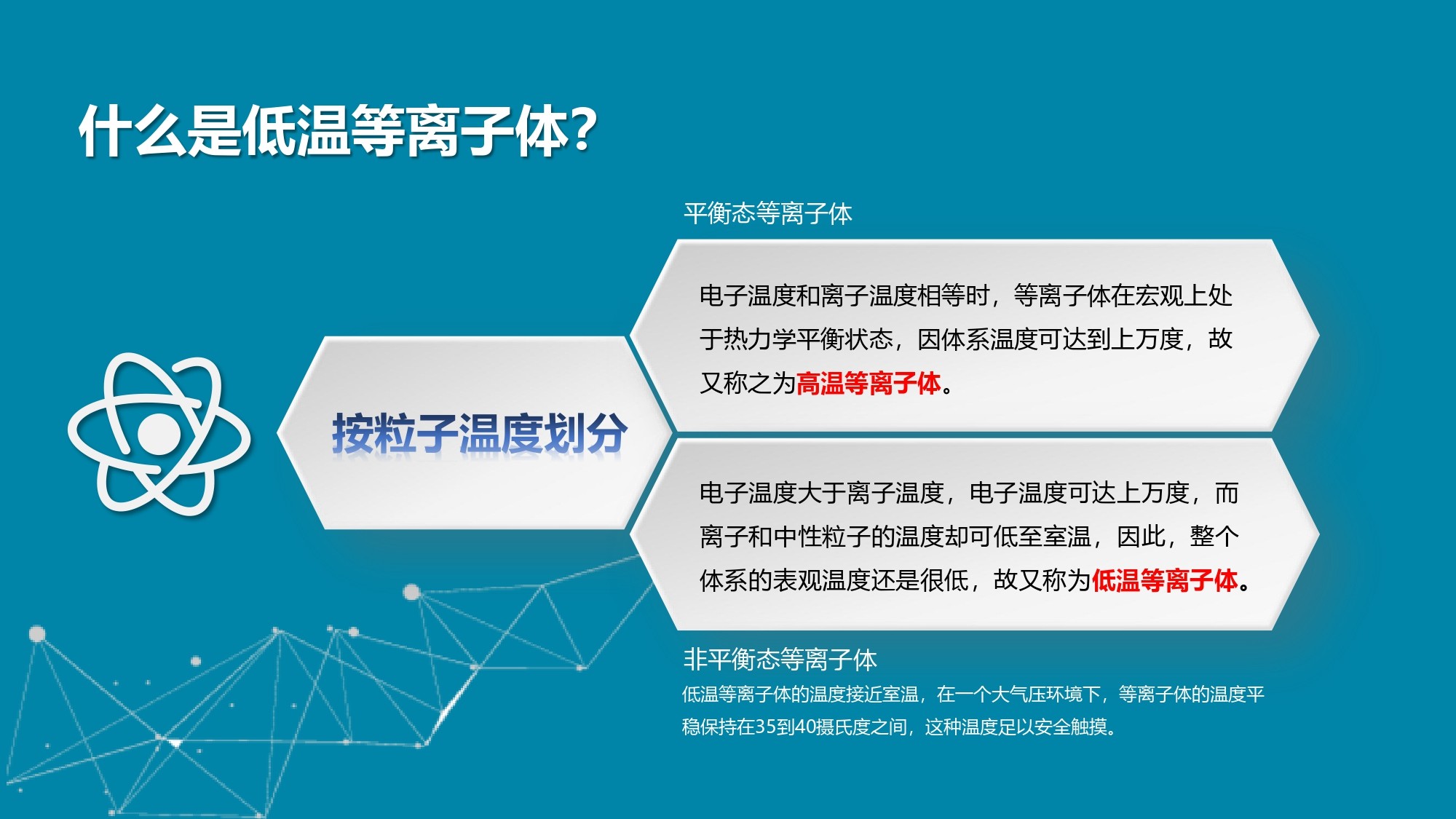 什么是低温等离子体?

按粒子温度划分

平衡态等离子体

电子温度和离子温度相等时，等离子体在宏观上处于热力学平衡状态，因体系温度可达到上万度，故又称之为高温等离子体。

电子温度大于离子温度，电子温度可达上万度，而离子和中性粒子的温度却可低至室温，因此，整个体系的表观温度还是很低，故又称为低温等离子体。

非平衡态等离子体

低温等离子体的温度接近室温，在一个大气压环境下，等离子体的温度平稳保持在35到40摄氏度之间，这种温度足以安全触摸。